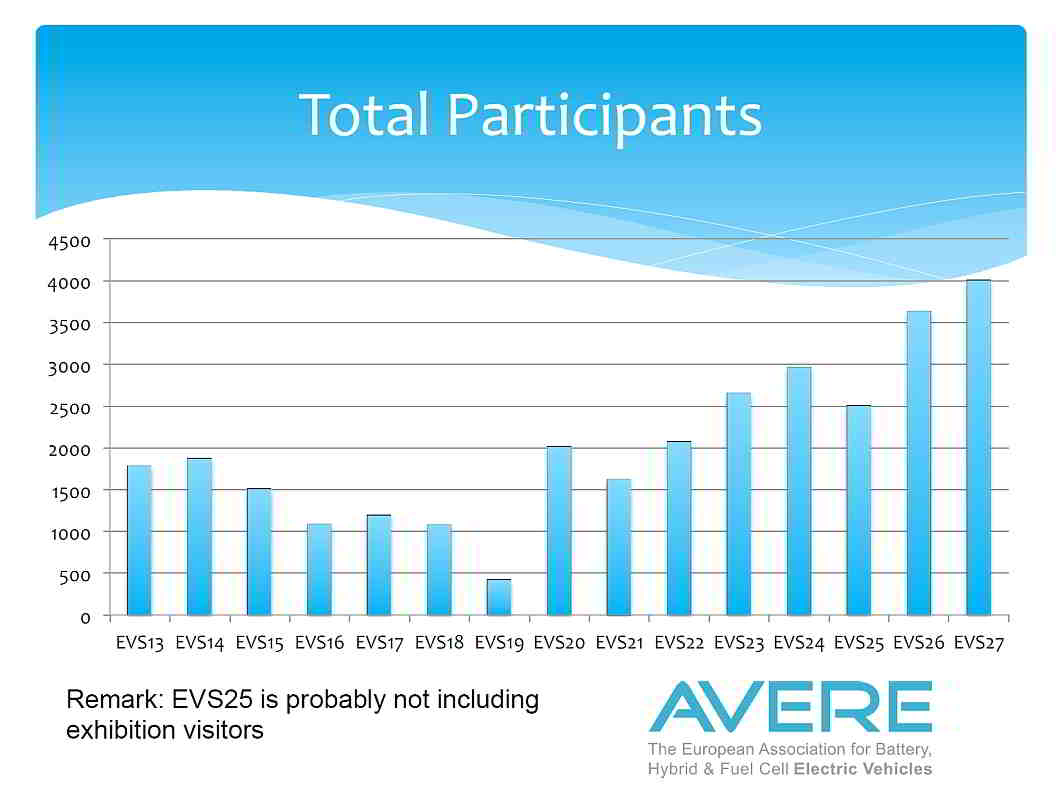 Total Participants

4500
4000
3500
3000
2500
2000
1500
1000
500
0

EVS13 EVS14 EVS15 EVS16 EVS17 EVS18 EVS19 EVS20 EVS21 EVS22 EVS23 EVS24 EVS25 EVS26 EVS27

Remark: EVS25 is probably not including exhibition visitors

AVERE
The European Association for Battery, Hybrid & Fuel Cell Electric Vehicles